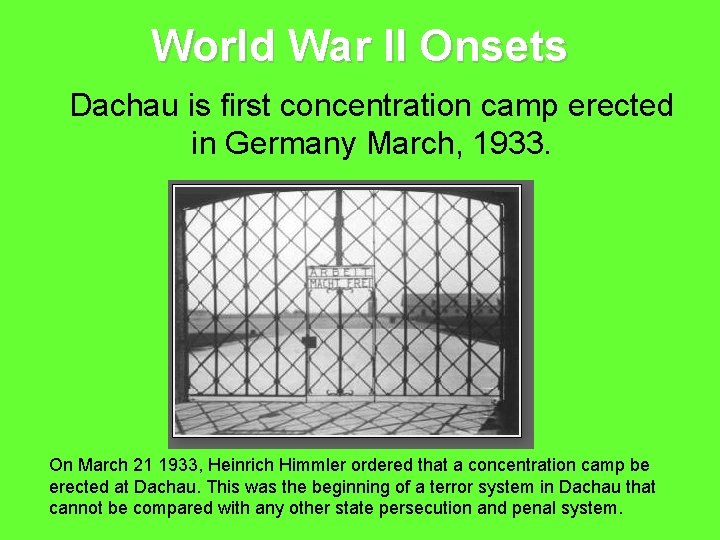 World War II Onsets

Dachau is first concentration camp erected in Germany March, 1933.

ARBEIT MACHT FREI

On March 21 1933, Heinrich Himmler ordered that a concentration camp be erected at Dachau. This was the beginning of a terror system in Dachau that cannot be compared with any other state persecution and penal system.